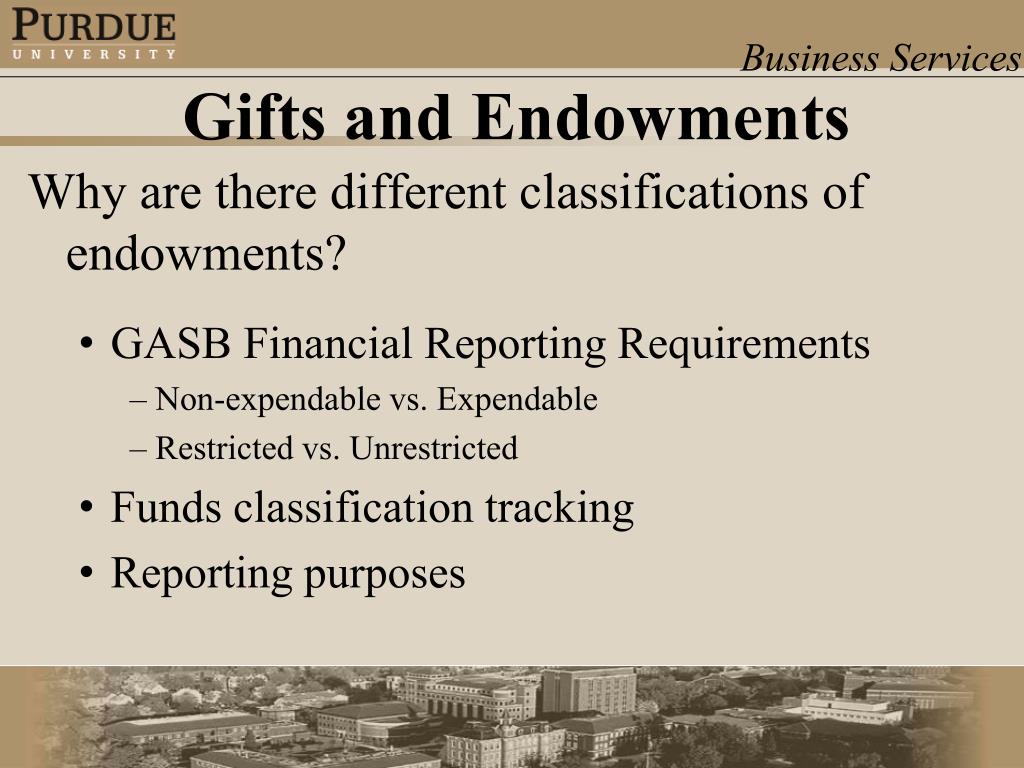 PURDUE
UNIVERSITY

Business Services

Gifts and Endowments

Why are there different classifications of endowments?

• GASB Financial Reporting Requirements
– Non-expendable vs. Expendable
– Restricted vs. Unrestricted
• Funds classification tracking
• Reporting purposes